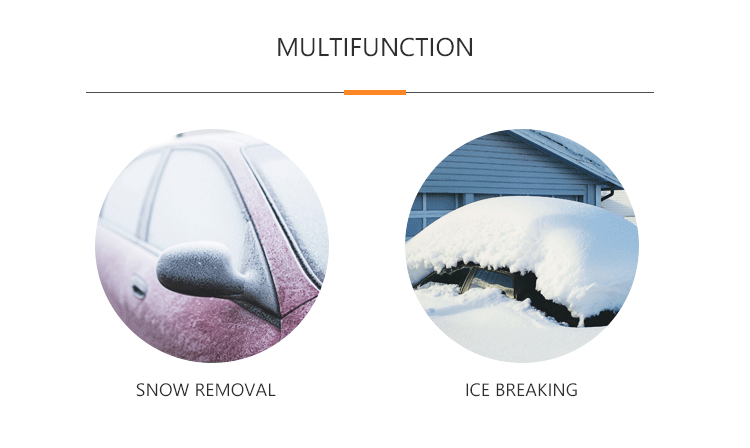 MULTIFUNCTION

SNOW REMOVAL

ICE BREAKING